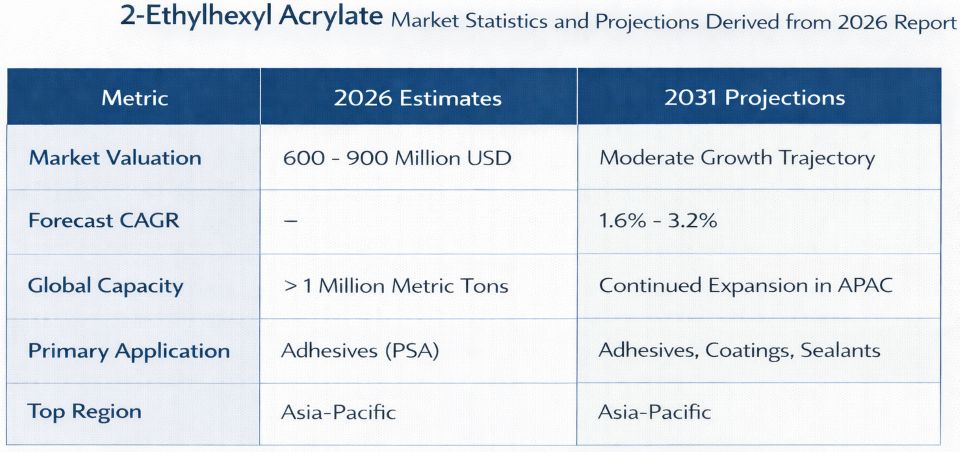 2-Ethylhexyl Acrylate Market Statistics and Projections Derived from 2026 Report

| Metric | 2026 Estimates | 2031 Projections |
|---|---|---|
| Market Valuation | 600 - 900 Million USD | Moderate Growth Trajectory |
| Forecast CAGR | – | 1.6% - 3.2% |
| Global Capacity | > 1 Million Metric Tons | Continued Expansion in APAC |
| Primary Application | Adhesives (PSA) | Adhesives, Coatings, Sealants |
| Top Region | Asia-Pacific | Asia-Pacific |